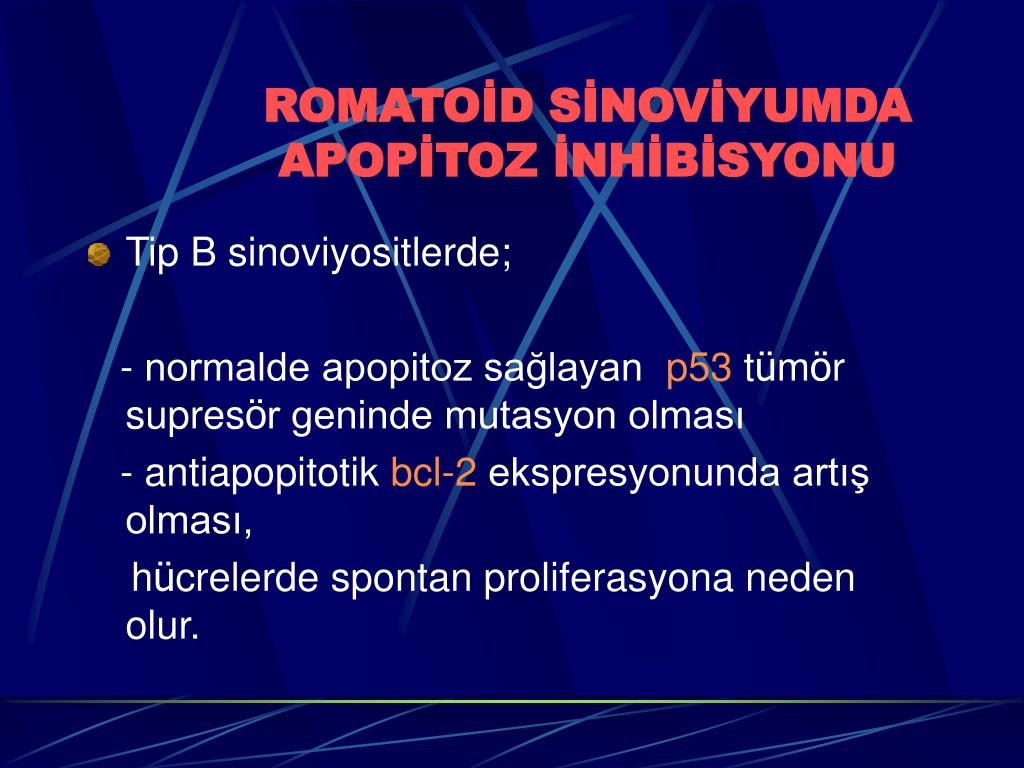 ROMATOİD SİNOVİYUMDA APOPİTOZ İNHİBİSYONU

Tip B sinoviyositlerde;

- normalde apopitoz sağlayan p53 tümör supresör geninde mutasyon olması

- antiapopitotik bcl-2 ekspresyonunda artış olması,

hücrelerde spontan proliferasyona neden olur.